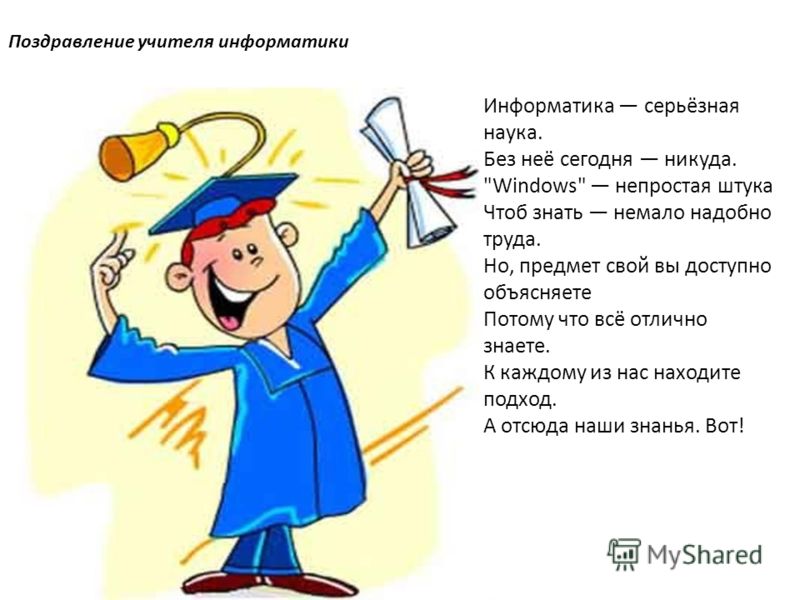 Поздравление учителя информатики

Информатика — серьёзная наука.
Без неё сегодня — никуда.
"Windows" — непростая штука
Чтоб знать — немало надобно труда.
Но, предмет свой вы доступно объясняете
Потому что всё отлично знаете.
К каждому из нас находите подход.
А отсюда наши знанья. Вот!

MyShared